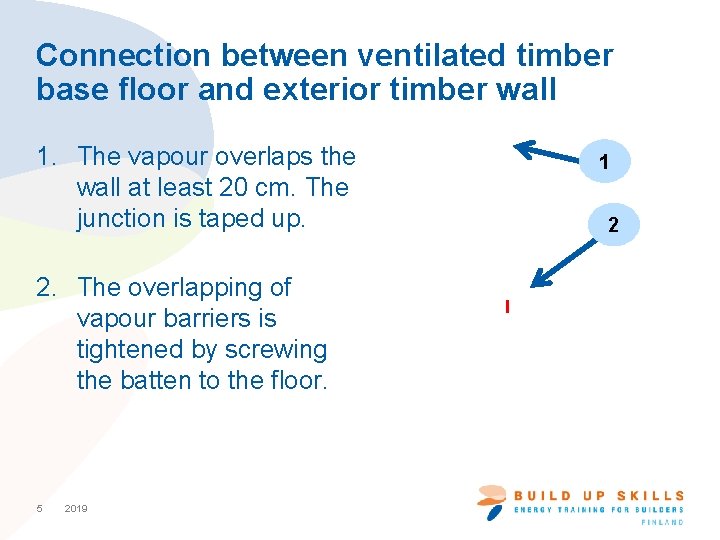 Connection between ventilated timber base floor and exterior timber wall

1. The vapour overlaps the wall at least 20 cm. The junction is taped up.

2. The overlapping of vapour barriers is tightened by screwing the batten to the floor.

1

2

5 2019

BUILD UP SKILLS
ENERGY TRAINING FOR BUILDERS
FINLAND